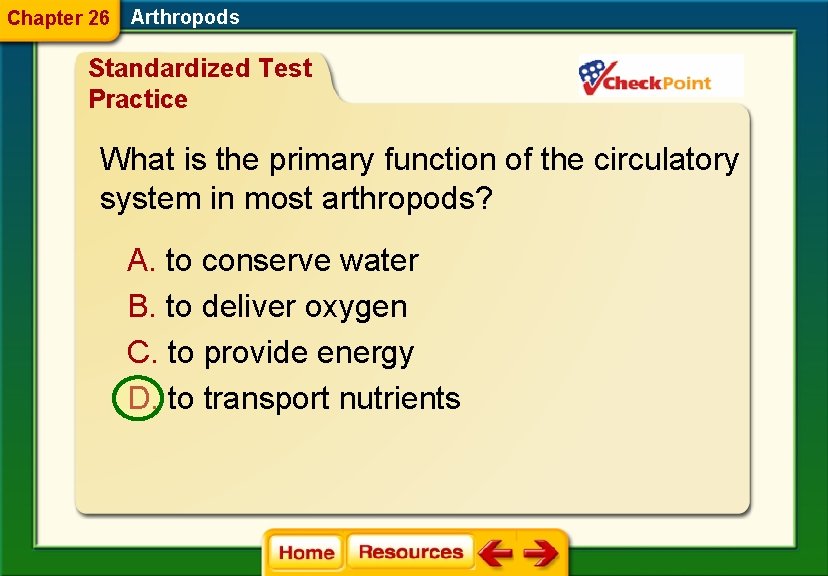 Chapter 26 Arthropods

Standardized Test Practice

CheckPoint

What is the primary function of the circulatory system in most arthropods?

A. to conserve water

B. to deliver oxygen

C. to provide energy

D. to transport nutrients

Home Resources